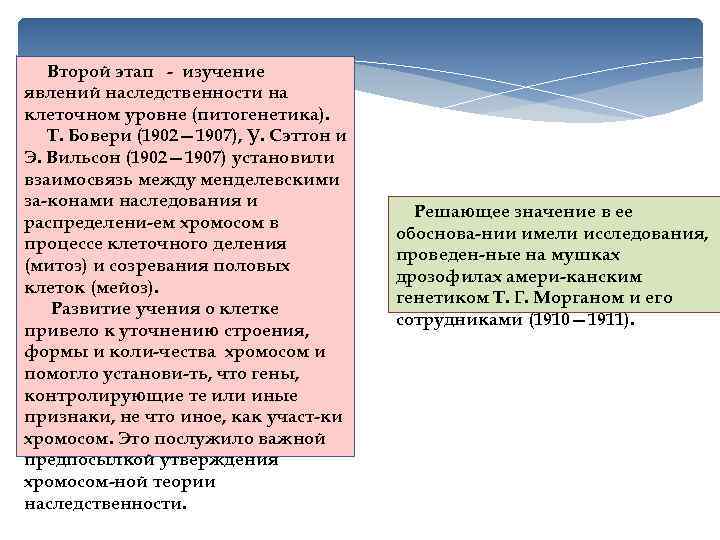 Второй этап - изучение явлений наследственности на клеточном уровне (питогенетика).

Т. Бовери (1902—1907), У. Сэттон и Э. Вильсон (1902—1907) установили взаимосвязь между менделевскими за-конами наследования и распределени-ем хромосом в процессе клеточного деления (митоз) и созревания половых клеток (мейоз).

Развитие учения о клетке привело к уточнению строения, формы и коли-чества хромосом и помогло установи-ть, что гены, контролирующие те или иные признаки, не что иное, как участ-ки хромосом. Это послужило важной предпосылкой утверждения хромосом-ной теории наследственности.

Решающее значение в ее обоснова-нии имели исследования, проведен-ные на мушках дрозофилах амери-канским генетиком Т. Г. Морганом и его сотрудниками (1910—1911).